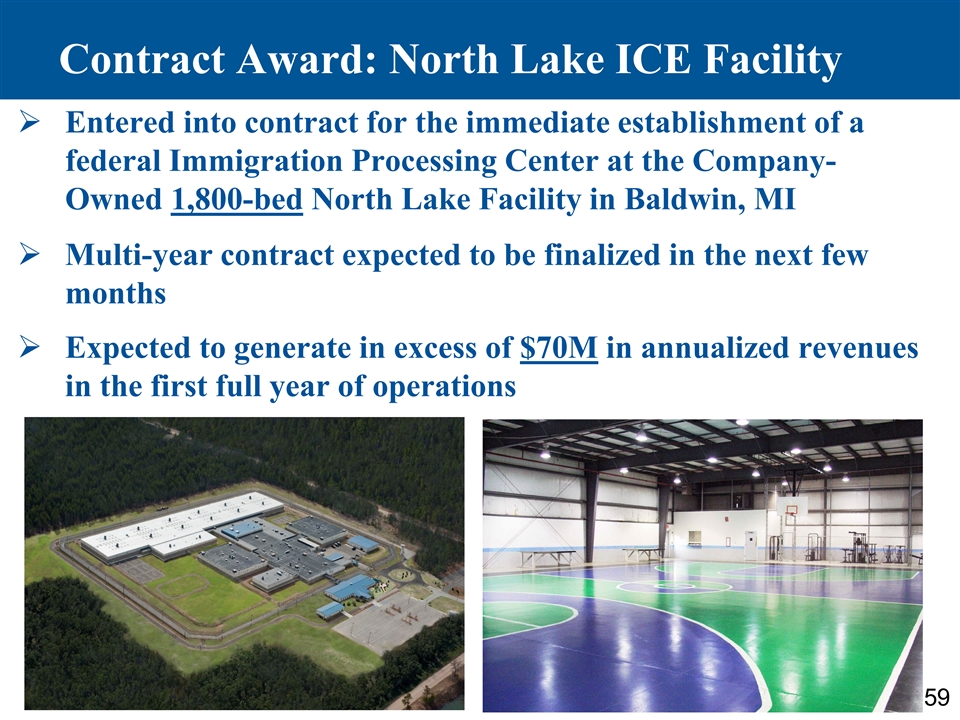 Contract Award: North Lake ICE Facility

➢ Entered into contract for the immediate establishment of a federal Immigration Processing Center at the Company-Owned 1,800-bed North Lake Facility in Baldwin, MI

➢ Multi-year contract expected to be finalized in the next few months

➢ Expected to generate in excess of $70M in annualized revenues in the first full year of operations

59